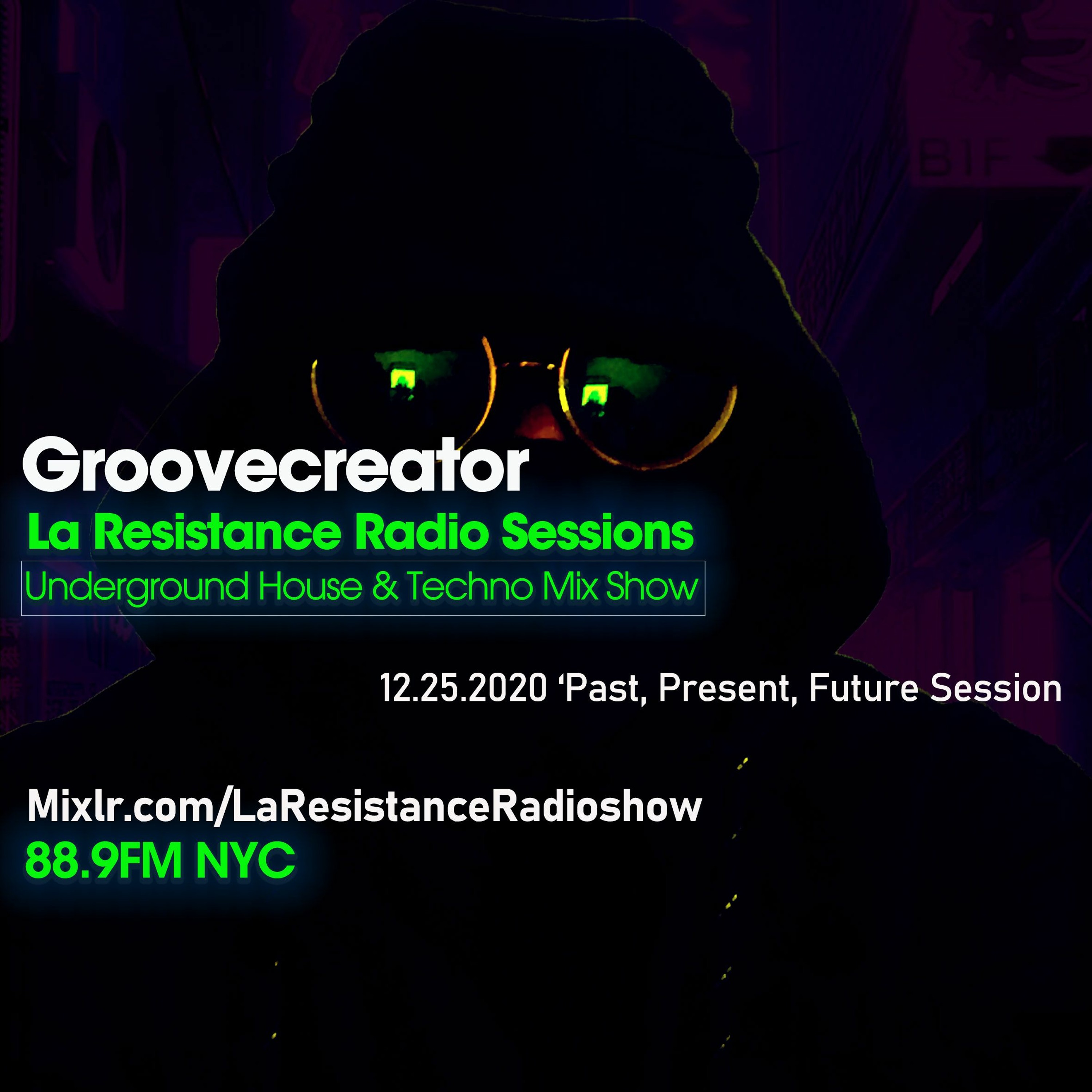 Groovecreator
La Resistance Radio Sessions
Underground House & Techno Mix Show

12.25.2020 ‘Past, Present, Future Session

Mixlr.com/LaResistanceRadioshow
88.9FM NYC